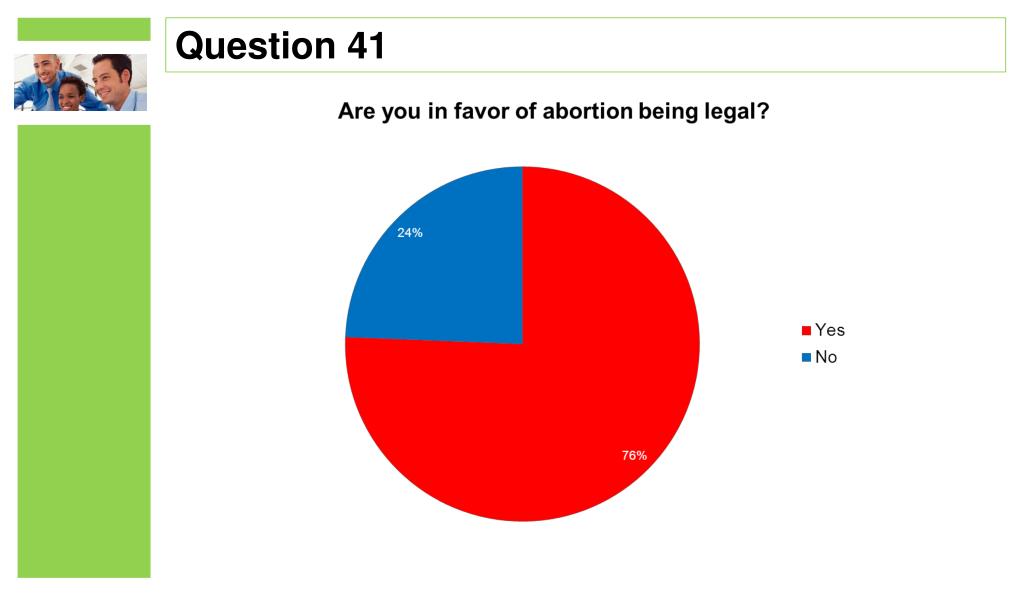 Question 41

Are you in favor of abortion being legal?

24%

76%

Yes
No